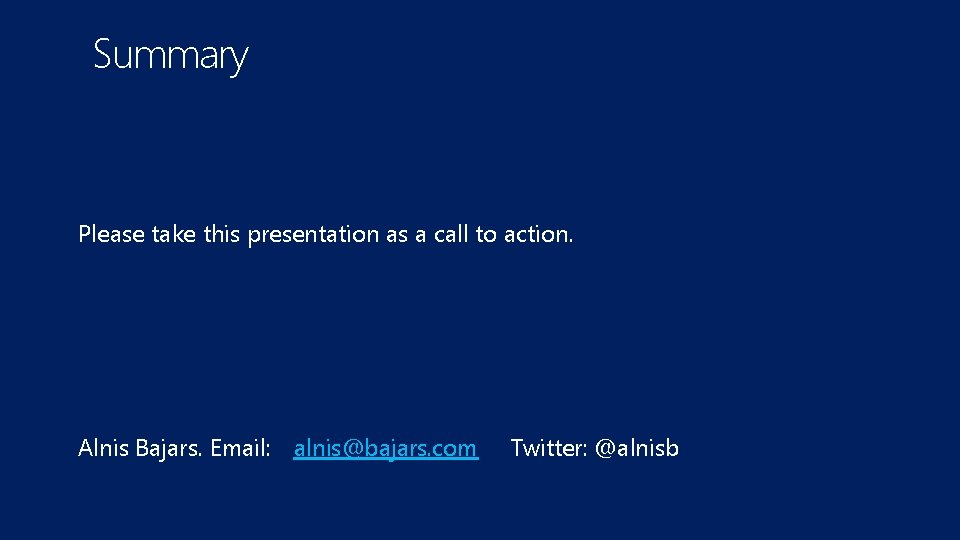 Summary

Please take this presentation as a call to action.

Alnis Bajars. Email: alnis@bajars.com Twitter: @alnisb